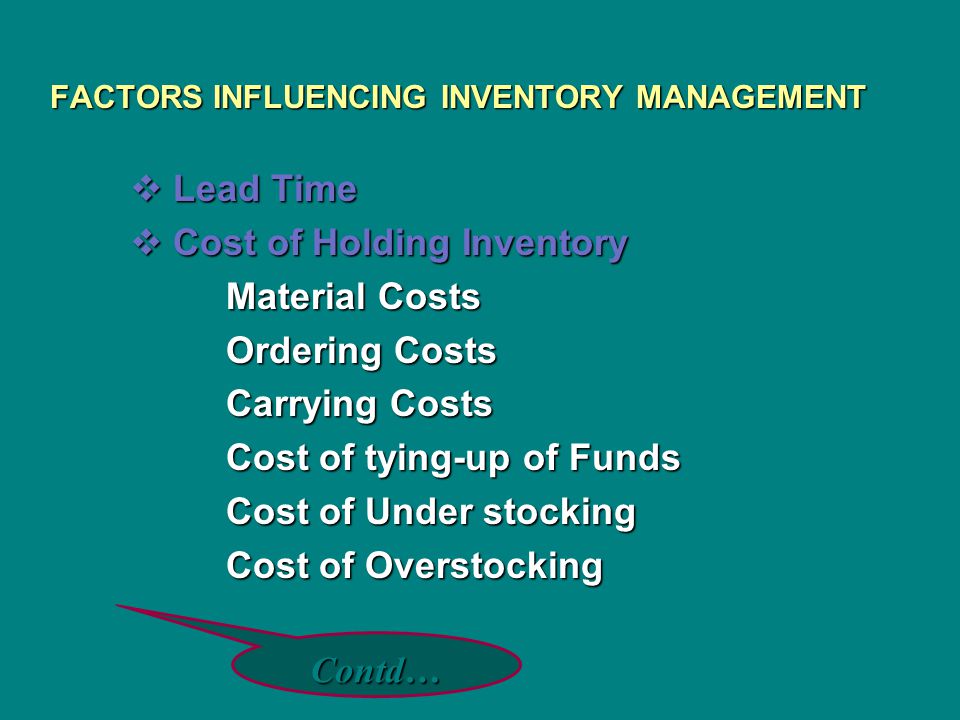 FACTORS INFLUENCING INVENTORY MANAGEMENT

❖ Lead Time
❖ Cost of Holding Inventory
Material Costs
Ordering Costs
Carrying Costs
Cost of tying-up of Funds
Cost of Under stocking
Cost of Overstocking

Contd…